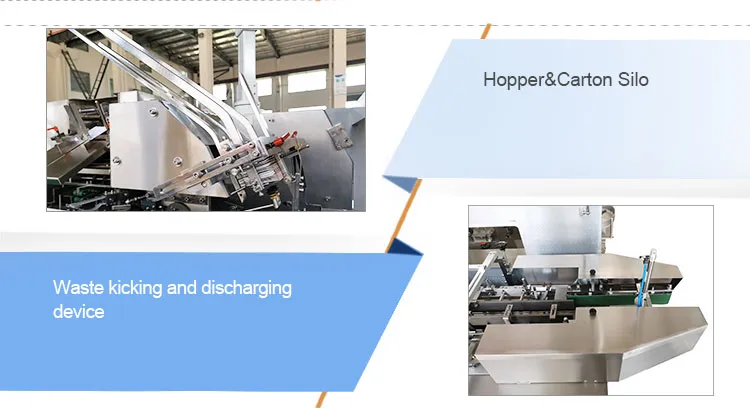 Hopper&Carton Silo

Waste kicking and discharging device